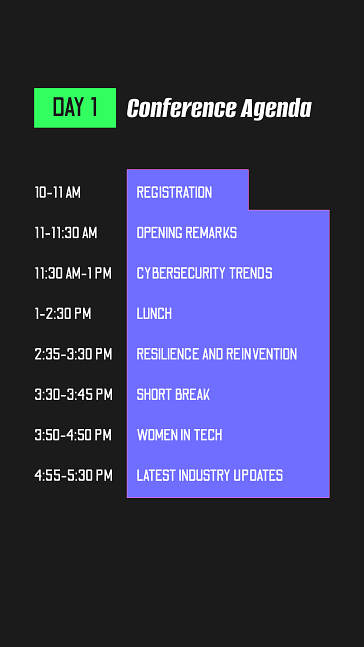 DAY 1 Conference Agenda

| | |
|---|---|
| 10-11 AM | REGISTRATION |
| 11-11:30 AM | OPENING REMARKS |
| 11:30 AM-1 PM | CYBERSECURITY TRENDS |
| 1-2:30 PM | LUNCH |
| 2:35-3:30 PM | RESILIENCE AND REINVENTION |
| 3:30-3:45 PM | SHORT BREAK |
| 3:50-4:50 PM | WOMEN IN TECH |
| 4:55-5:30 PM | LATEST INDUSTRY UPDATES |